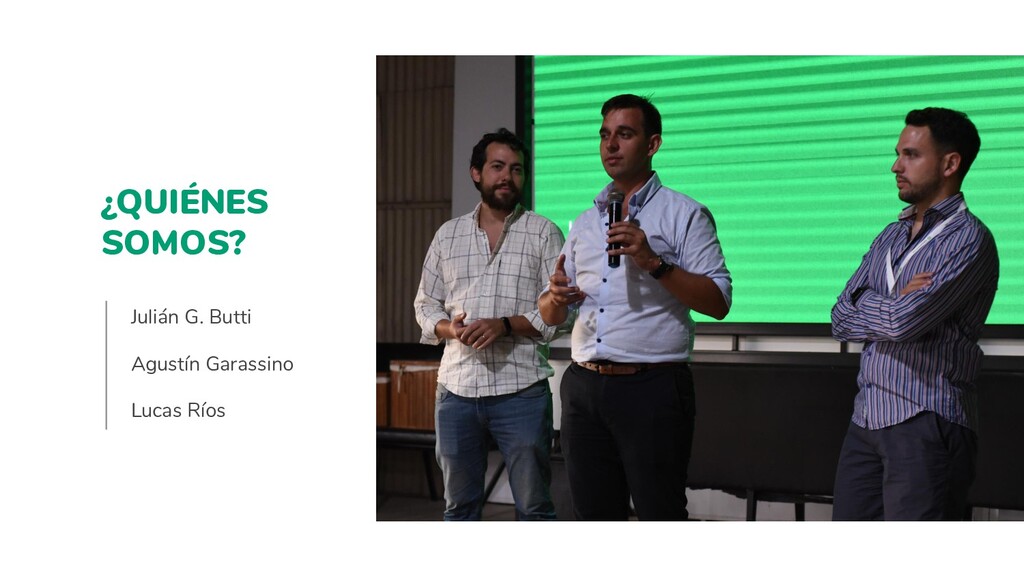 ¿QUIÉNES SOMOS?

Julián G. Butti

Agustín Garassino

Lucas Ríos